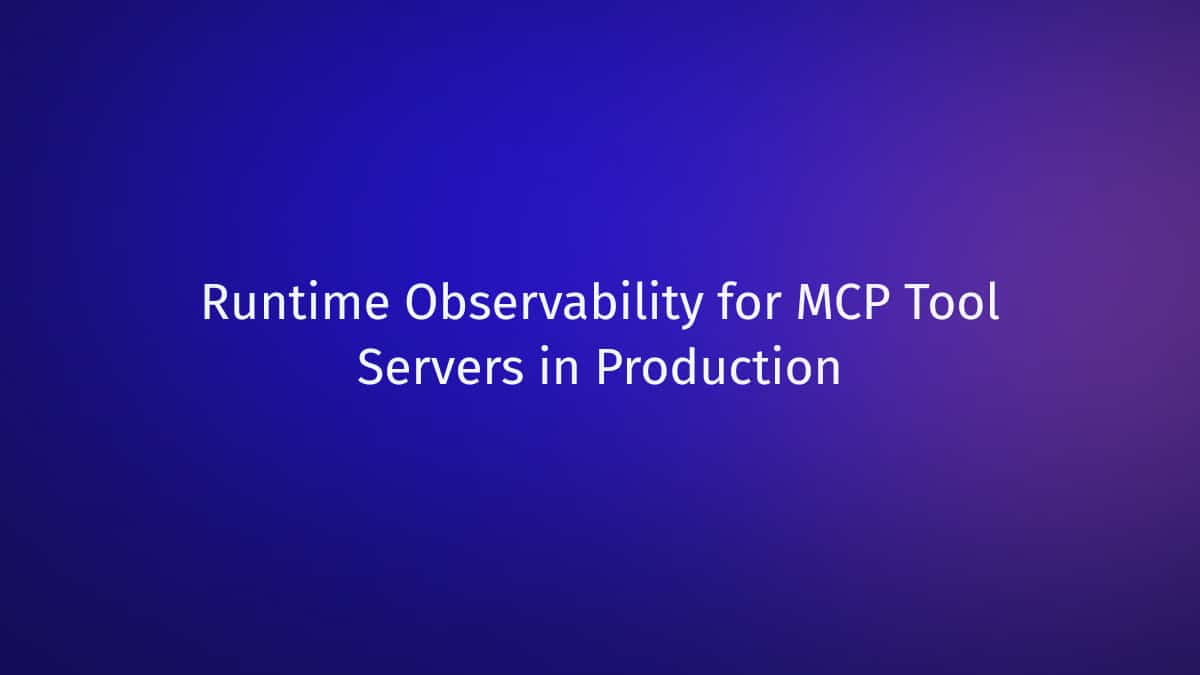 Runtime Observability for MCP Tool Servers in Production